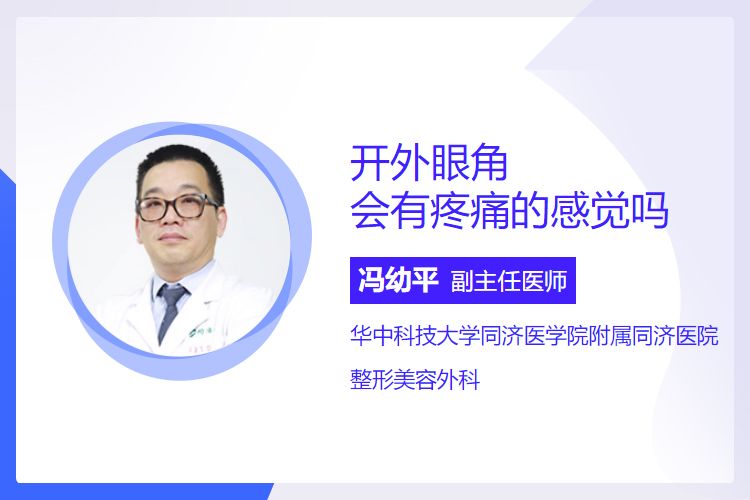 开外眼角
会有疼痛的感觉吗

冯幼平 副主任医师

华中科技大学同济医学院附属同济医院

整形美容外科